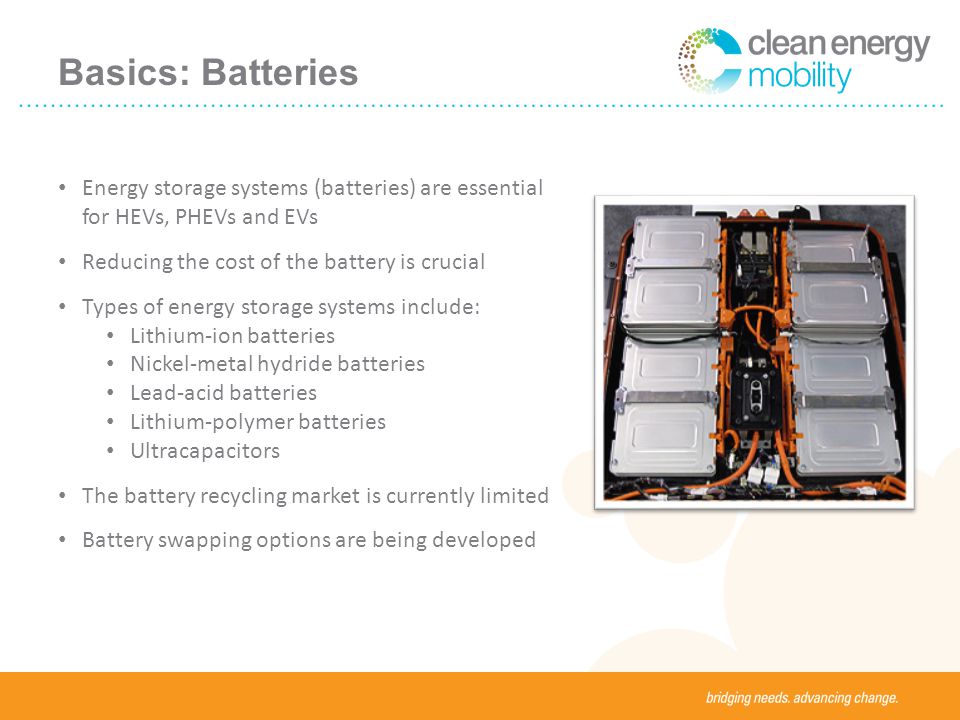 Basics: Batteries

clean energy mobility

• Energy storage systems (batteries) are essential for HEVs, PHEVs and EVs

• Reducing the cost of the battery is crucial

• Types of energy storage systems include:
  • Lithium-ion batteries
  • Nickel-metal hydride batteries
  • Lead-acid batteries
  • Lithium-polymer batteries
  • Ultracapacitors

• The battery recycling market is currently limited

• Battery swapping options are being developed

bridging needs. advancing change.